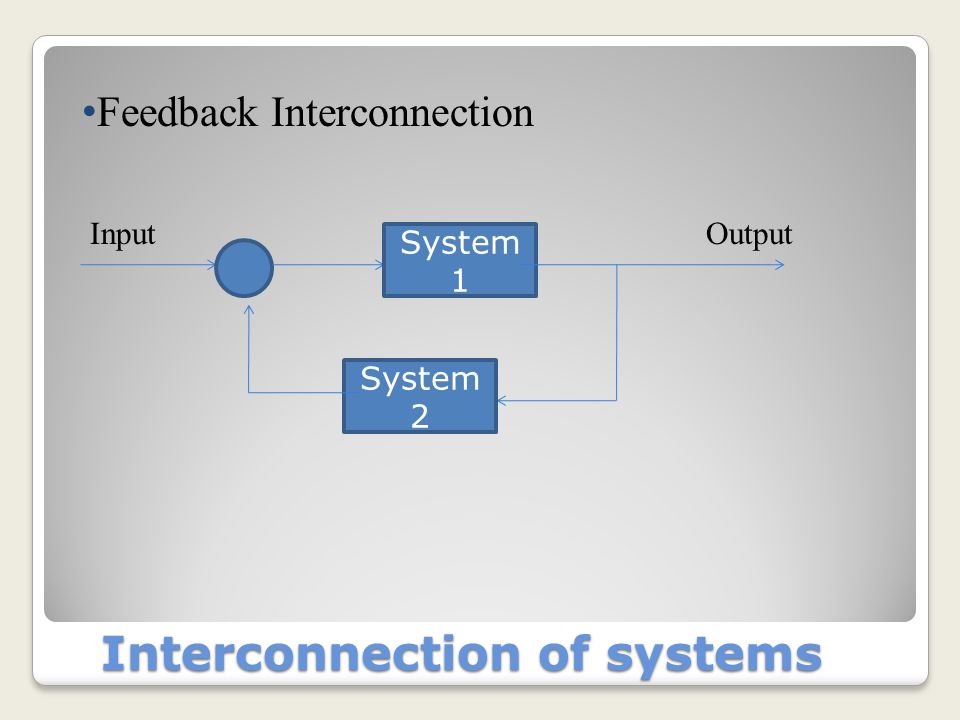 •Feedback Interconnection

Input

System 1

Output

System 2

Interconnection of systems